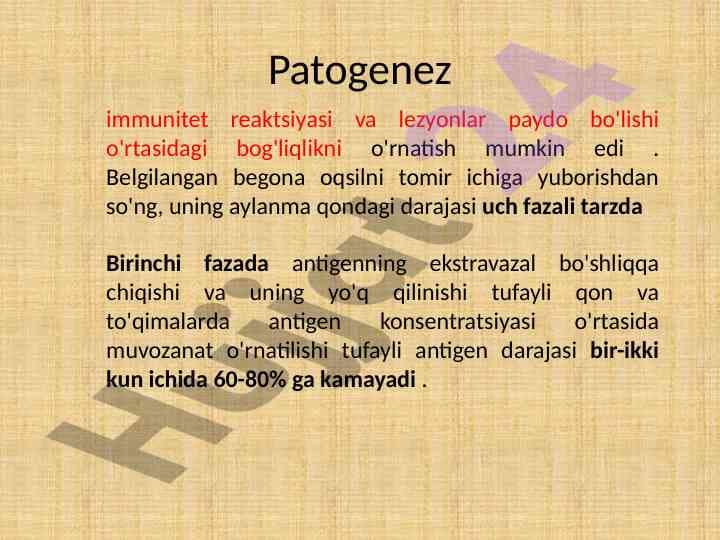 Patogenez

immunitet reaktsiyasi va lezyonlar paydo bo'lishi o'rtasidagi bog'liqlikni o'rnatish mumkin edi . Belgilangan begona oqsilni tomir ichiga yuborishdan so'ng, uning aylanma qondagi darajasi uch fazali tarzda

Birinchi fazada antigenning ekstravazal bo'shliqqa chiqishi va uning yo'q qilinishi tufayli qon va to'qimalarda antigen konsentratsiyasi o'rtasida muvozanat o'rnatilishi tufayli antigen darajasi bir-ikki kun ichida 60-80% ga kamayadi .

Hujjat24